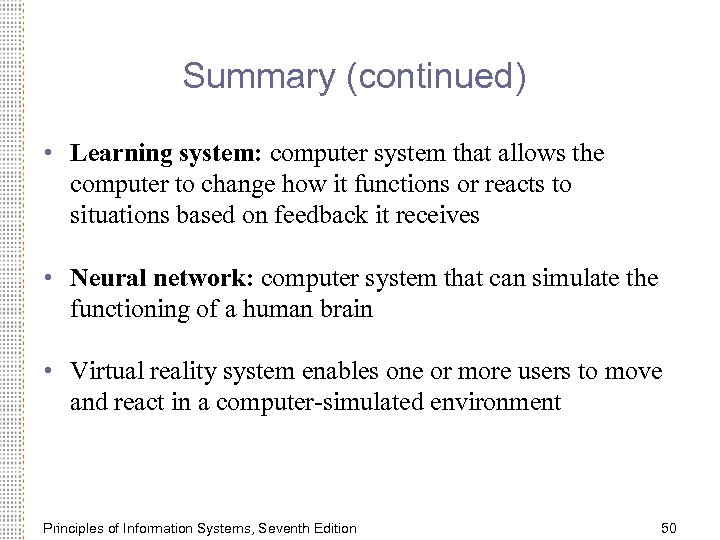 Summary (continued)

• Learning system: computer system that allows the computer to change how it functions or reacts to situations based on feedback it receives

• Neural network: computer system that can simulate the functioning of a human brain

• Virtual reality system enables one or more users to move and react in a computer-simulated environment

Principles of Information Systems, Seventh Edition

50